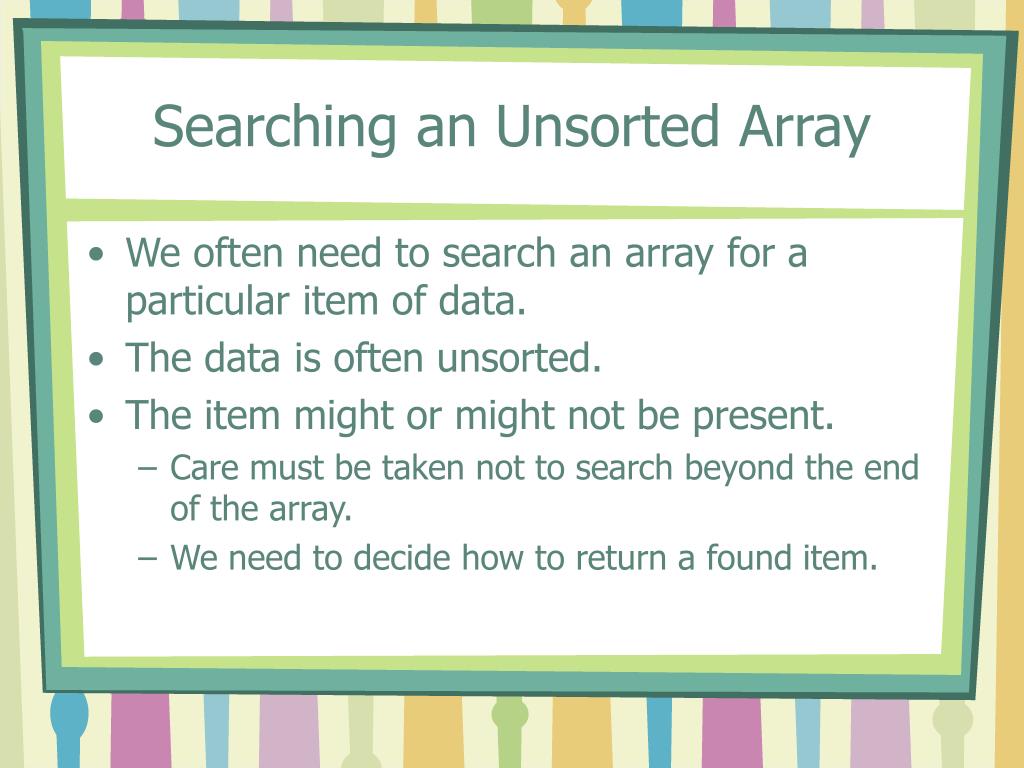 Searching an Unsorted Array

• We often need to search an array for a particular item of data.
• The data is often unsorted.
• The item might or might not be present.
  – Care must be taken not to search beyond the end of the array.
  – We need to decide how to return a found item.